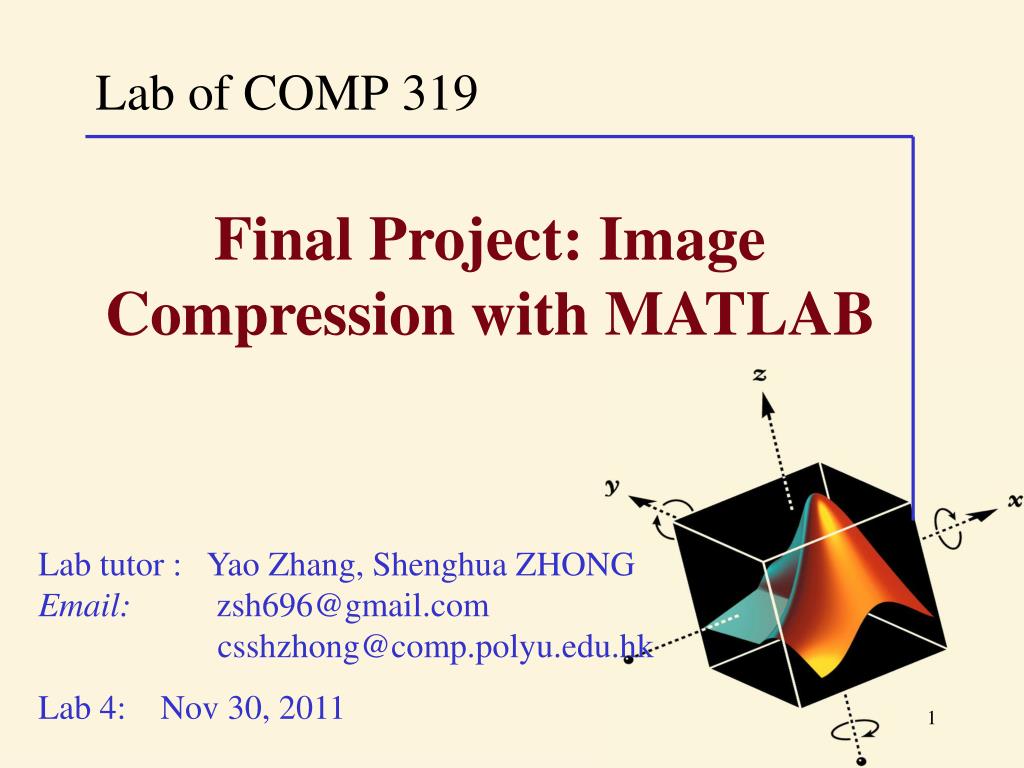 Lab of COMP 319

Final Project: Image Compression with MATLAB

z

y

x

Lab tutor : Yao Zhang, Shenghua ZHONG
Email: zsh696@gmail.com
csshzhong@comp.polyu.edu.hk

Lab 4: Nov 30, 2011

1